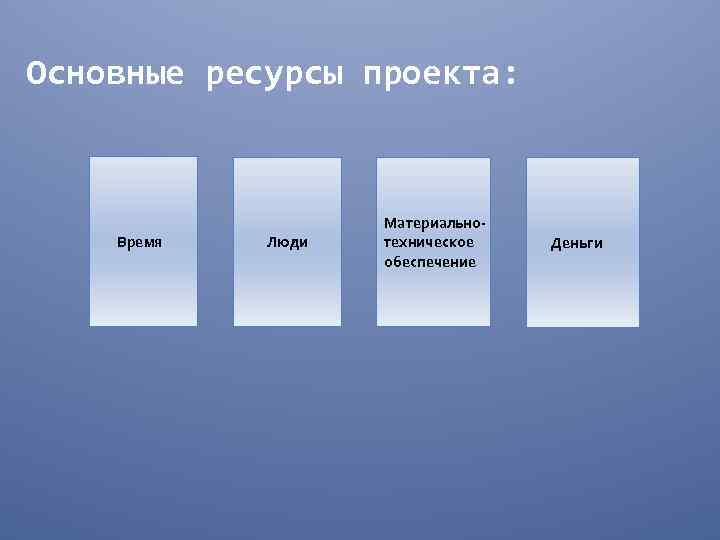 Основные ресурсы проекта:

Время

Люди

Материально-техническое обеспечение

Деньги